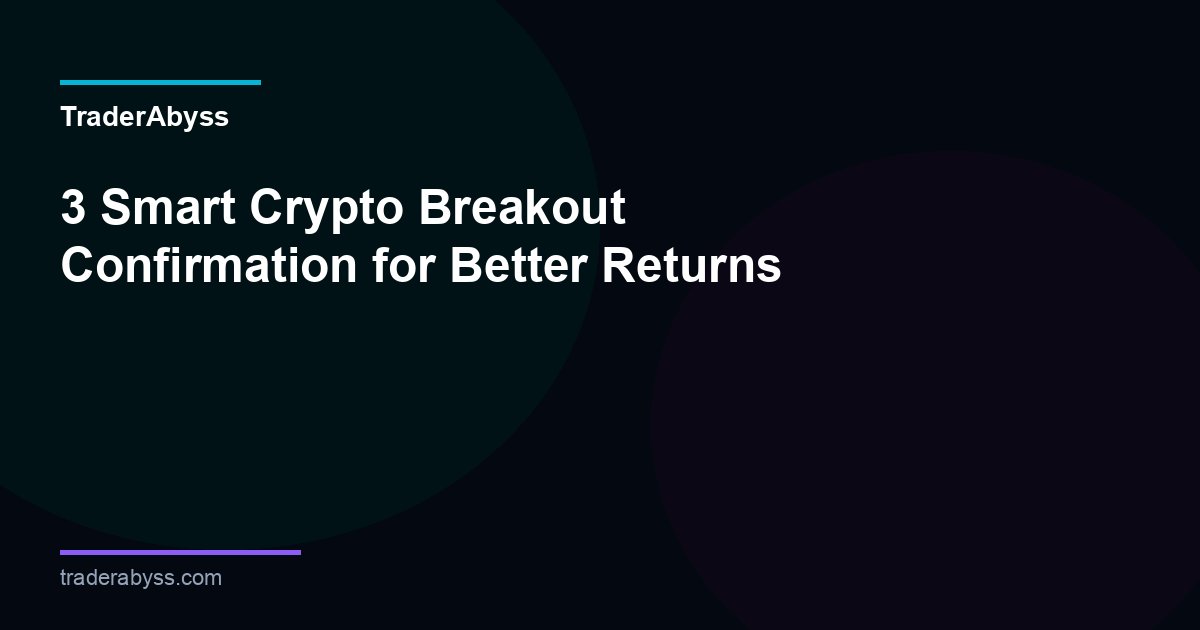 TraderAbyss

3 Smart Crypto Breakout Confirmation for Better Returns

traderabyss.com